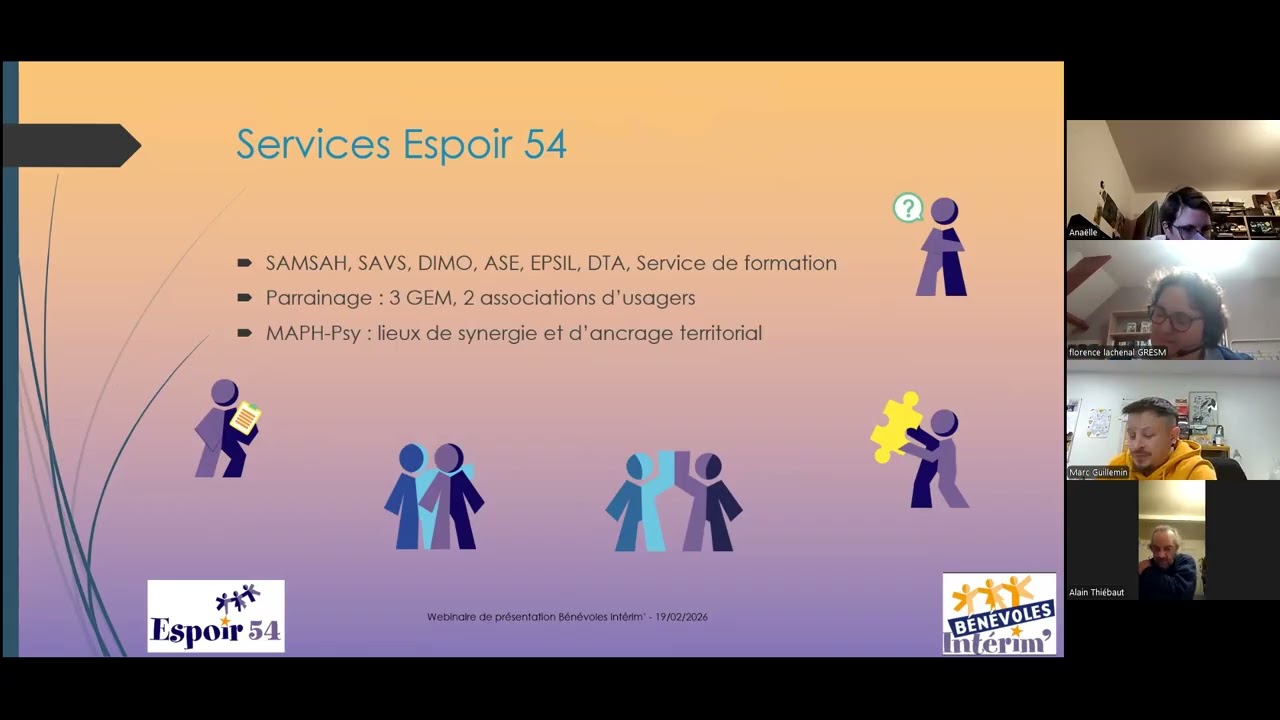 Services Espoir 54

SAMSAH, SAVS, DIMO, ASE, EPSIL, DTA, Service de formation
Parrainage : 3 GEM, 2 associations d'usagers
MAPH-Psy : lieux de synergie et d'ancrage territorial

Espoir 54

Webinaire de présentation Bénévoles Intérim' - 19/02/2026

BÉNÉVOLES Intérim'

Anaëlle

florence lachenal GRESM

Marc Guillemin

Alain Thiébaut